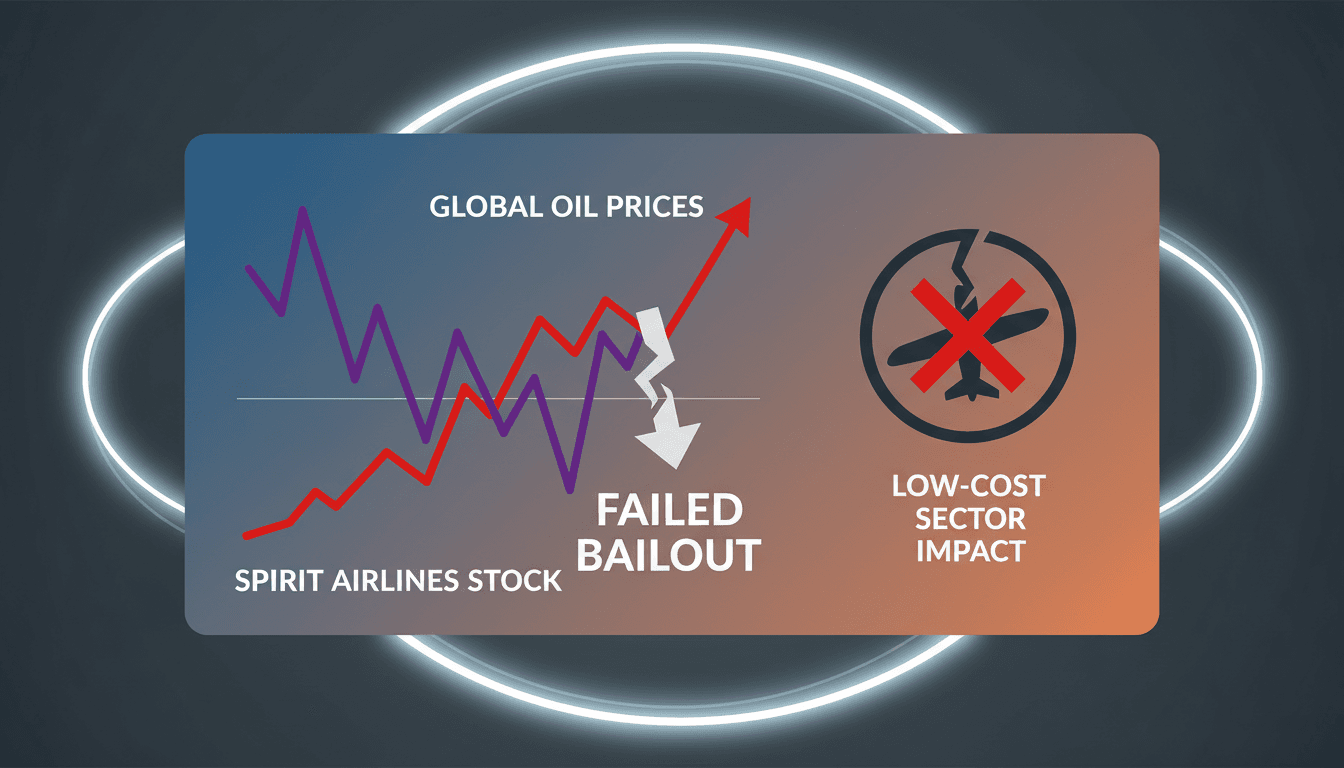 GLOBAL OIL PRICES

FAILED BAILOUT

SPIRIT AIRLINES STOCK

LOW-COST SECTOR IMPACT